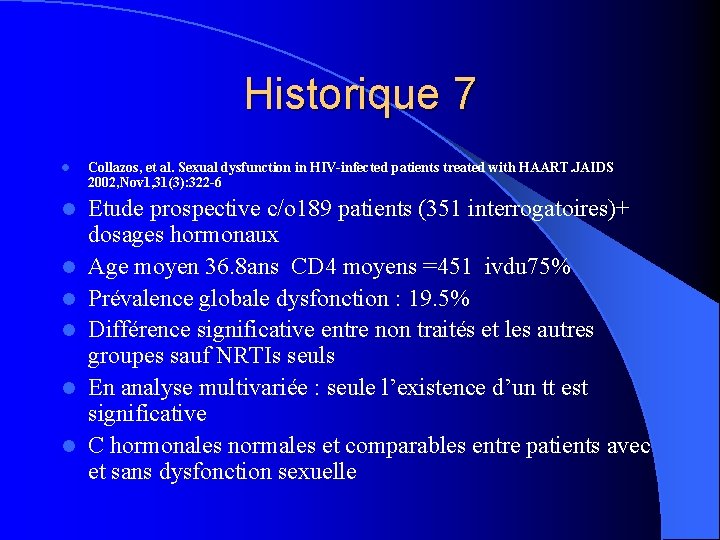 Historique 7

- Collazos, et al. Sexual dysfunction in HIV-infected patients treated with HAART .JAIDS 2002,Nov1,31(3):322-6
- Etude prospective c/o189 patients (351 interrogatoires)+ dosages hormonaux
- Age moyen 36.8ans CD4 moyens =451 ivdu75%
- Prévalence globale dysfonction : 19.5%
- Différence significative entre non traités et les autres groupes sauf NRTIs seuls
- En analyse multivariée : seule l'existence d'un tt est significative
- C hormonales normales et comparables entre patients avec et sans dysfonction sexuelle